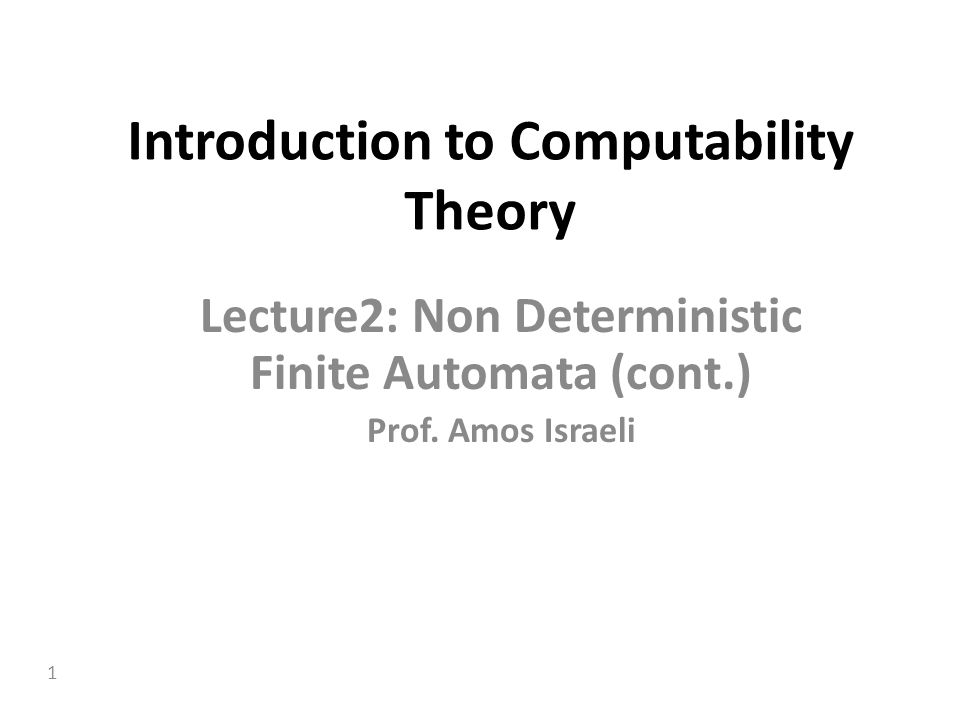 Introduction to Computability Theory

Lecture2: Non Deterministic Finite Automata (cont.)

Prof. Amos Israeli

1